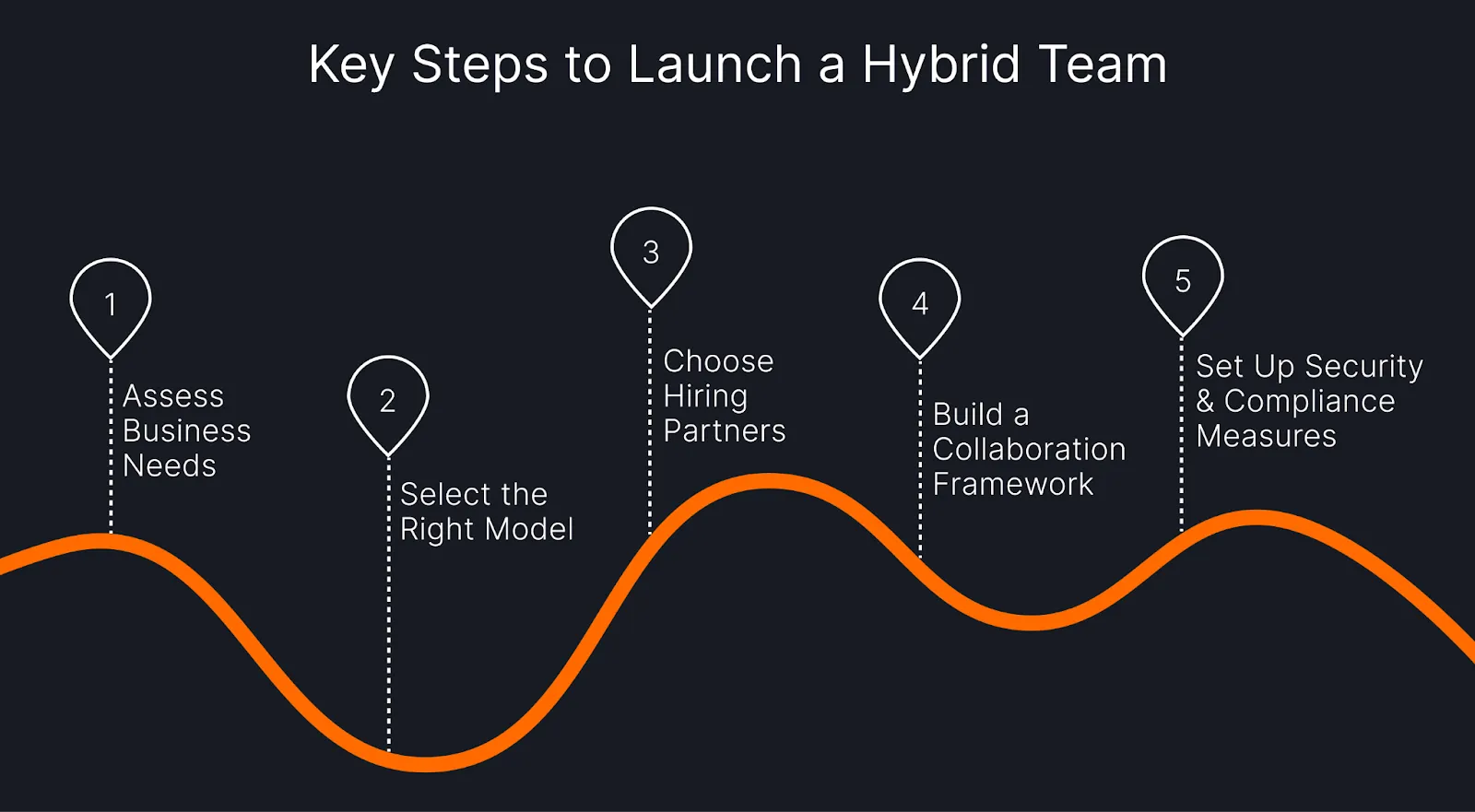 Key Steps to Launch a Hybrid Team

1
Assess Business Needs

2
Select the Right Model

3
Choose Hiring Partners

4
Build a Collaboration Framework

5
Set Up Security & Compliance Measures